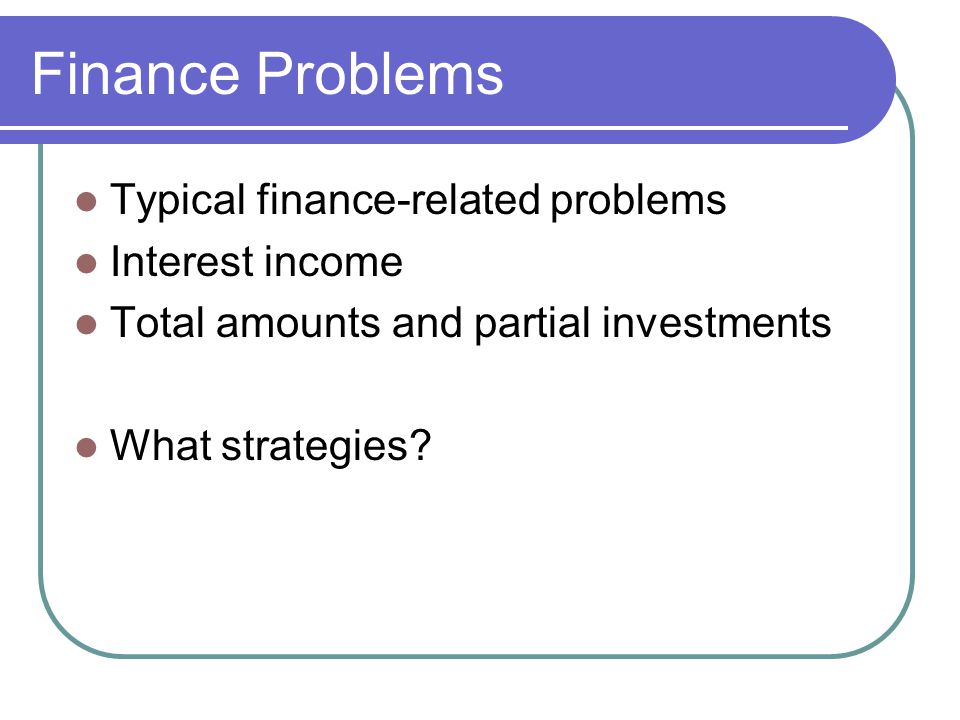 Finance Problems

- Typical finance-related problems
- Interest income
- Total amounts and partial investments

- What strategies?